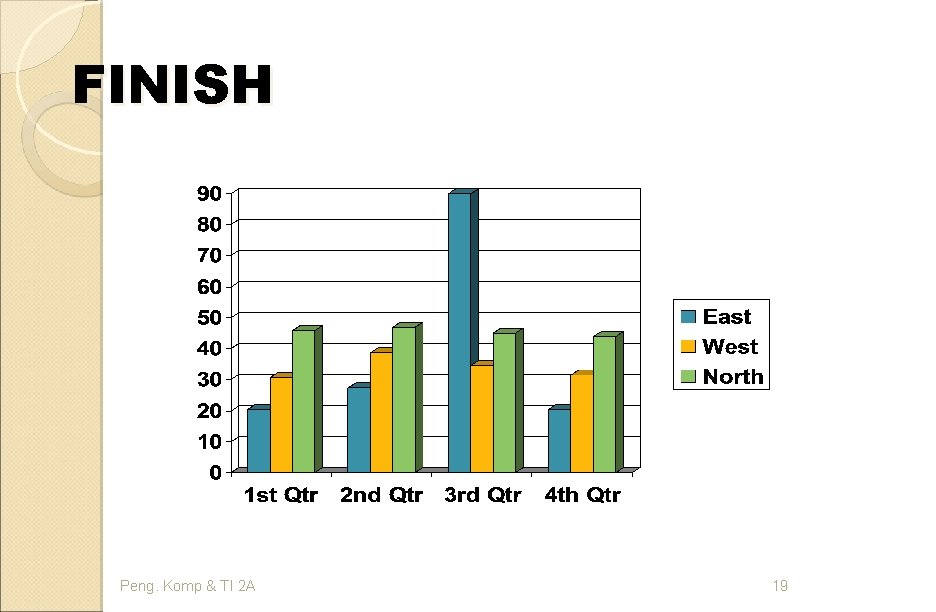 FINISH

90
80
70
60
50
40
30
20
10
0

1st Qtr 2nd Qtr 3rd Qtr 4th Qtr

East
West
North

Peng. Komp & TI 2A

19